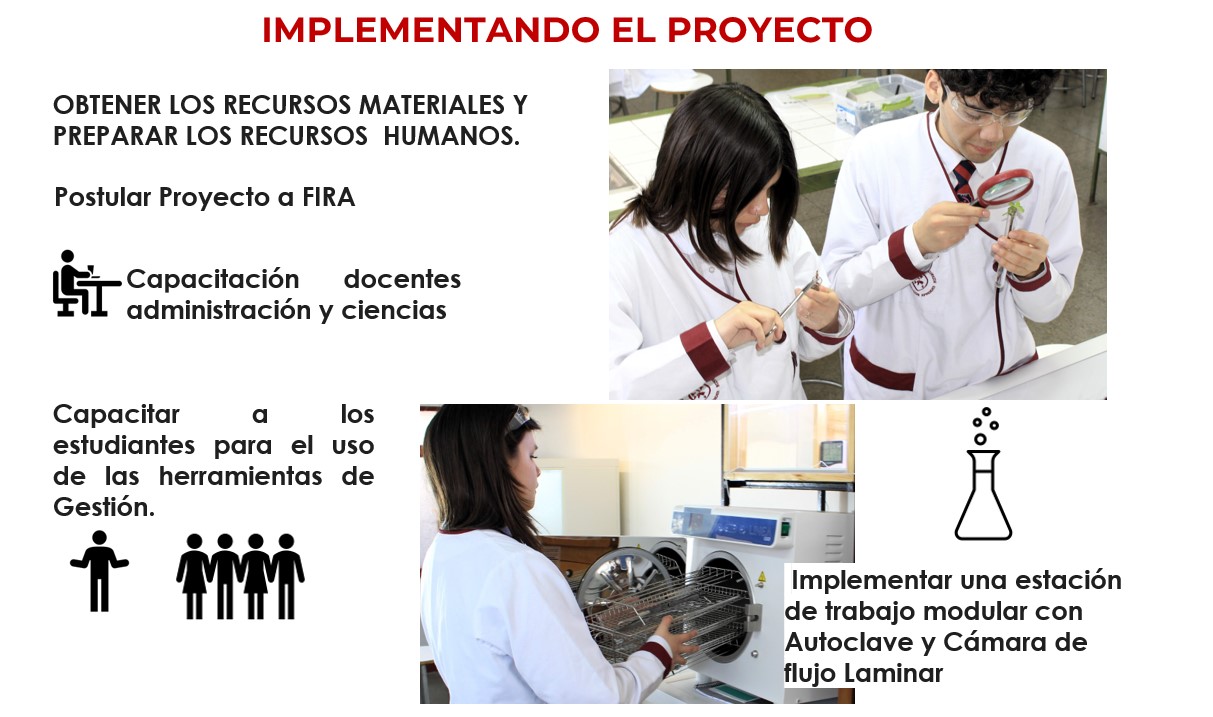 IMPLEMENTANDO EL PROYECTO

OBTENER LOS RECURSOS MATERIALES Y PREPARAR LOS RECURSOS HUMANOS.

Postular Proyecto a FIRA

Capacitación docentes administración y ciencias

Capacitar a los estudiantes para el uso de las herramientas de Gestión.

Implementar una estación de trabajo modular con Autoclave y Cámara de flujo Laminar